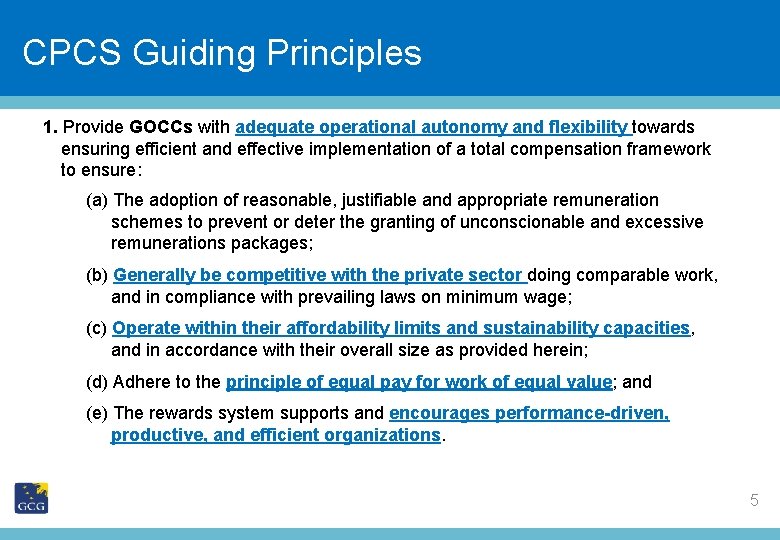 CPCS Guiding Principles

1. Provide GOCCs with adequate operational autonomy and flexibility towards ensuring efficient and effective implementation of a total compensation framework to ensure:

(a) The adoption of reasonable, justifiable and appropriate remuneration schemes to prevent or deter the granting of unconscionable and excessive remunerations packages;

(b) Generally be competitive with the private sector doing comparable work, and in compliance with prevailing laws on minimum wage;

(c) Operate within their affordability limits and sustainability capacities, and in accordance with their overall size as provided herein;

(d) Adhere to the principle of equal pay for work of equal value; and

(e) The rewards system supports and encourages performance-driven, productive, and efficient organizations.

GCG

5